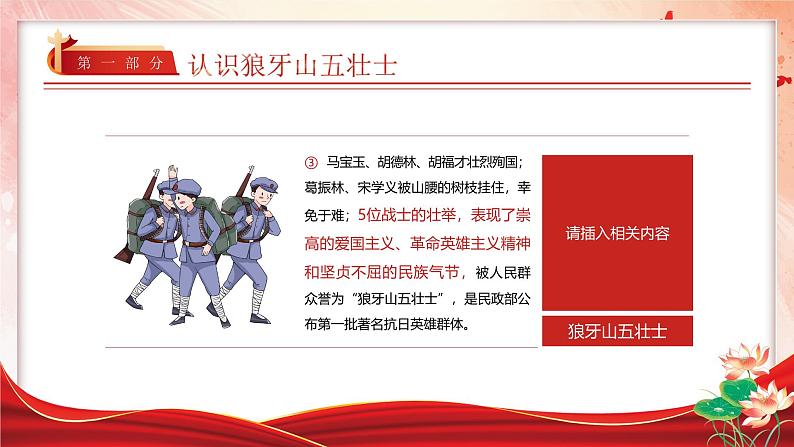 第一部分 认识狼牙山五壮士

③ 马宝玉、胡德林、胡福才壮烈殉国；葛振林、宋学义被山腰的树枝挂住，幸免于难；5位战士的壮举，表现了崇高的爱国主义、革命英雄主义精神和坚贞不屈的民族气节，被人民群众誉为“狼牙山五壮士”，是民政部公布第一批著名抗日英雄群体。

请插入相关内容

狼牙山五壮士